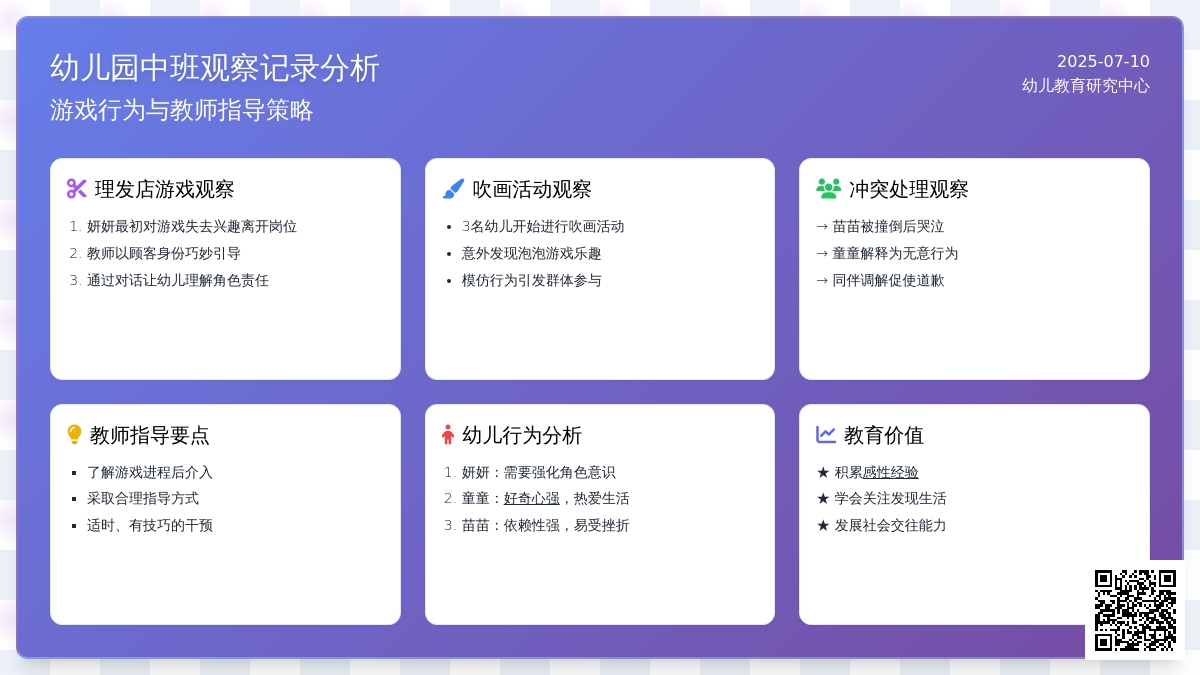 幼儿园中班观察记录分析
游戏行为与教师指导策略

2025-07-10
幼儿教育研究中心

理发店游戏观察
1. 妍妍最初对游戏失去兴趣离开岗位
2. 教师以顾客身份巧妙引导
3. 通过对话让幼儿理解角色责任

吹画活动观察
• 3名幼儿开始进行吹画活动
• 意外发现泡泡游戏乐趣
• 模仿行为引发群体参与

冲突处理观察
→ 苗苗被撞倒后哭泣
→ 童童解释为无意行为
→ 同伴调解促使道歉

教师指导要点
▪ 了解游戏进程后介入
▪ 采取合理指导方式
▪ 适时、有技巧的干预

幼儿行为分析
1. 妍妍：需要强化角色意识
2. 童童：好奇心强，热爱生活
3. 苗苗：依赖性强，易受挫折

教育价值
★ 积累感性经验
★ 学会关注发现生活
★ 发展社会交往能力